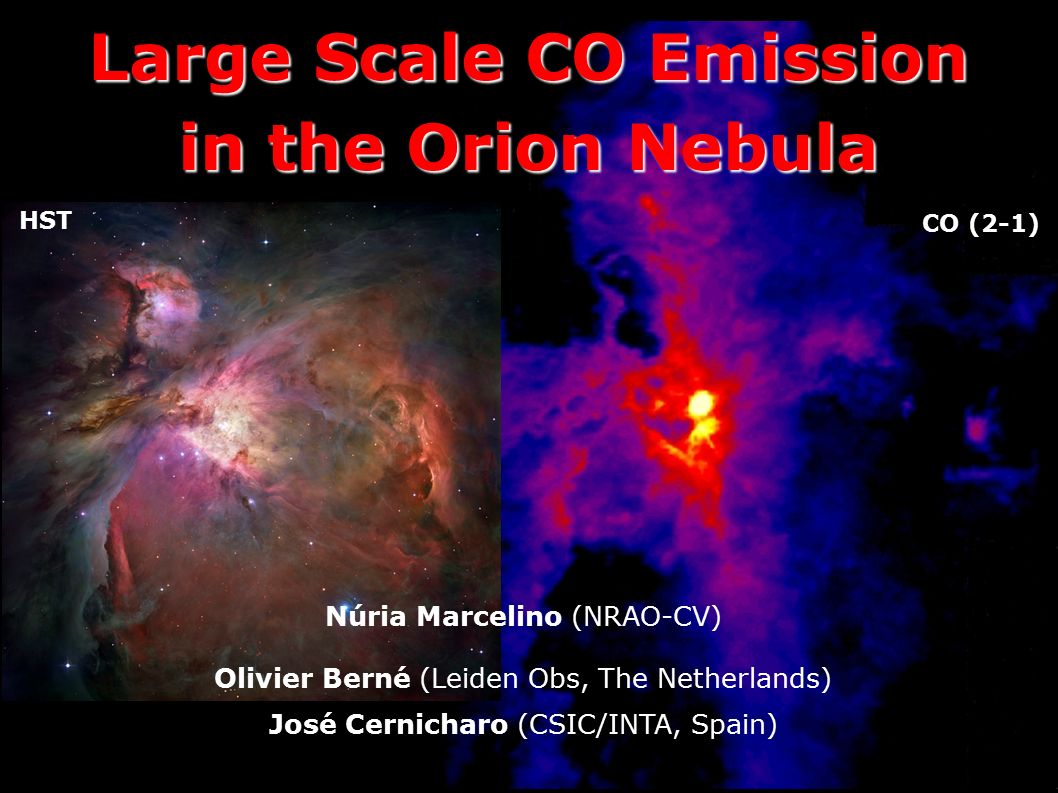 Large Scale CO Emission in the Orion Nebula

HST

CO (2-1)

Núria Marcelino (NRAO-CV)

Olivier Berné (Leiden Obs, The Netherlands)

José Cernicharo (CSIC/INTA, Spain)